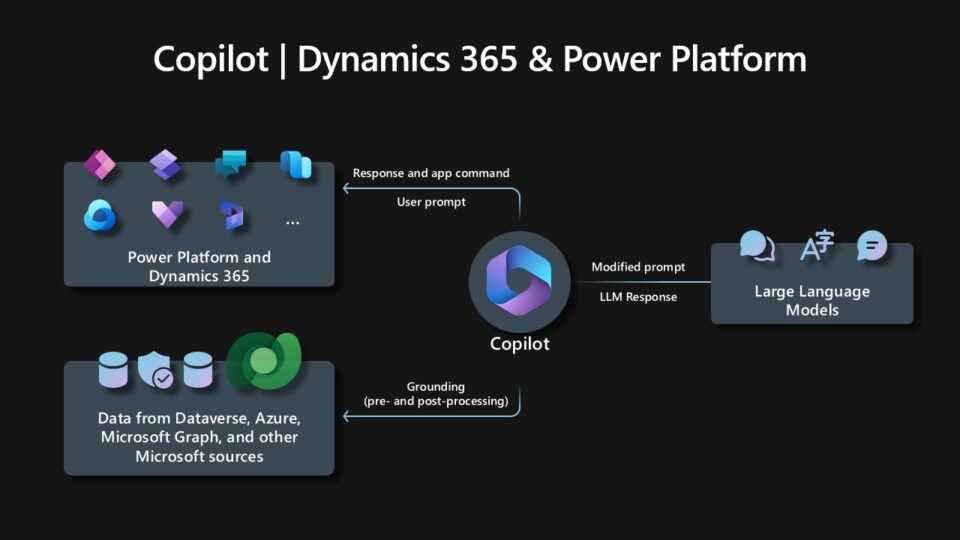 Copilot | Dynamics 365 & Power Platform

...

Power Platform and Dynamics 365

Response and app command

User prompt

Copilot

Modified prompt

LLM Response

Large Language Models

Data from Dataverse, Azure, Microsoft Graph, and other Microsoft sources

Grounding (pre- and post-processing)